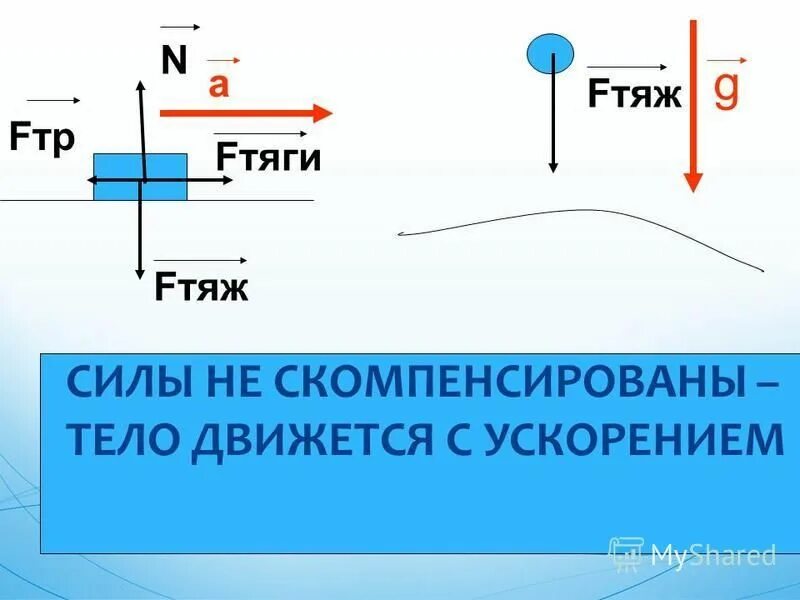 $\vec{N}$ $\vec{a}$

$\vec{F}$тр

$\vec{F}$тяги

$\vec{F}$тяж

$\vec{F}$тяж $\vec{g}$

СИЛЫ НЕ СКОМПЕНСИРОВАНЫ – ТЕЛО ДВИЖЕТСЯ С УСКОРЕНИЕМ

MyShared